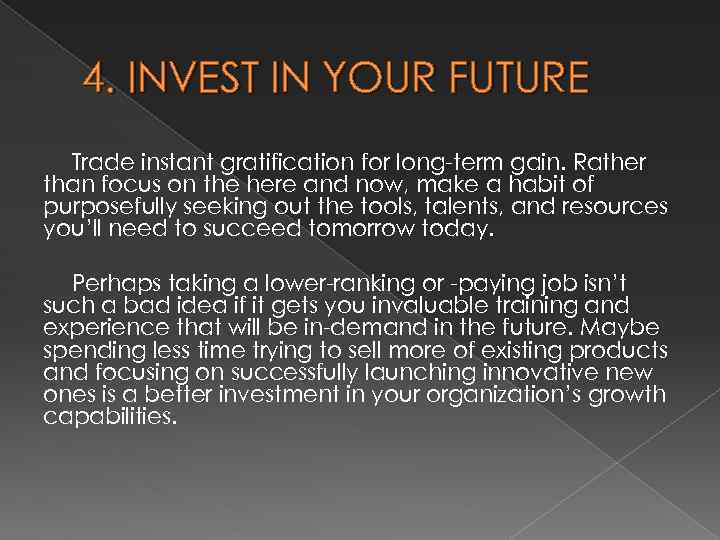 4. INVEST IN YOUR FUTURE

Trade instant gratification for long-term gain. Rather than focus on the here and now, make a habit of purposefully seeking out the tools, talents, and resources you'll need to succeed tomorrow today.

Perhaps taking a lower-ranking or -paying job isn't such a bad idea if it gets you invaluable training and experience that will be in-demand in the future. Maybe spending less time trying to sell more of existing products and focusing on successfully launching innovative new ones is a better investment in your organization's growth capabilities.